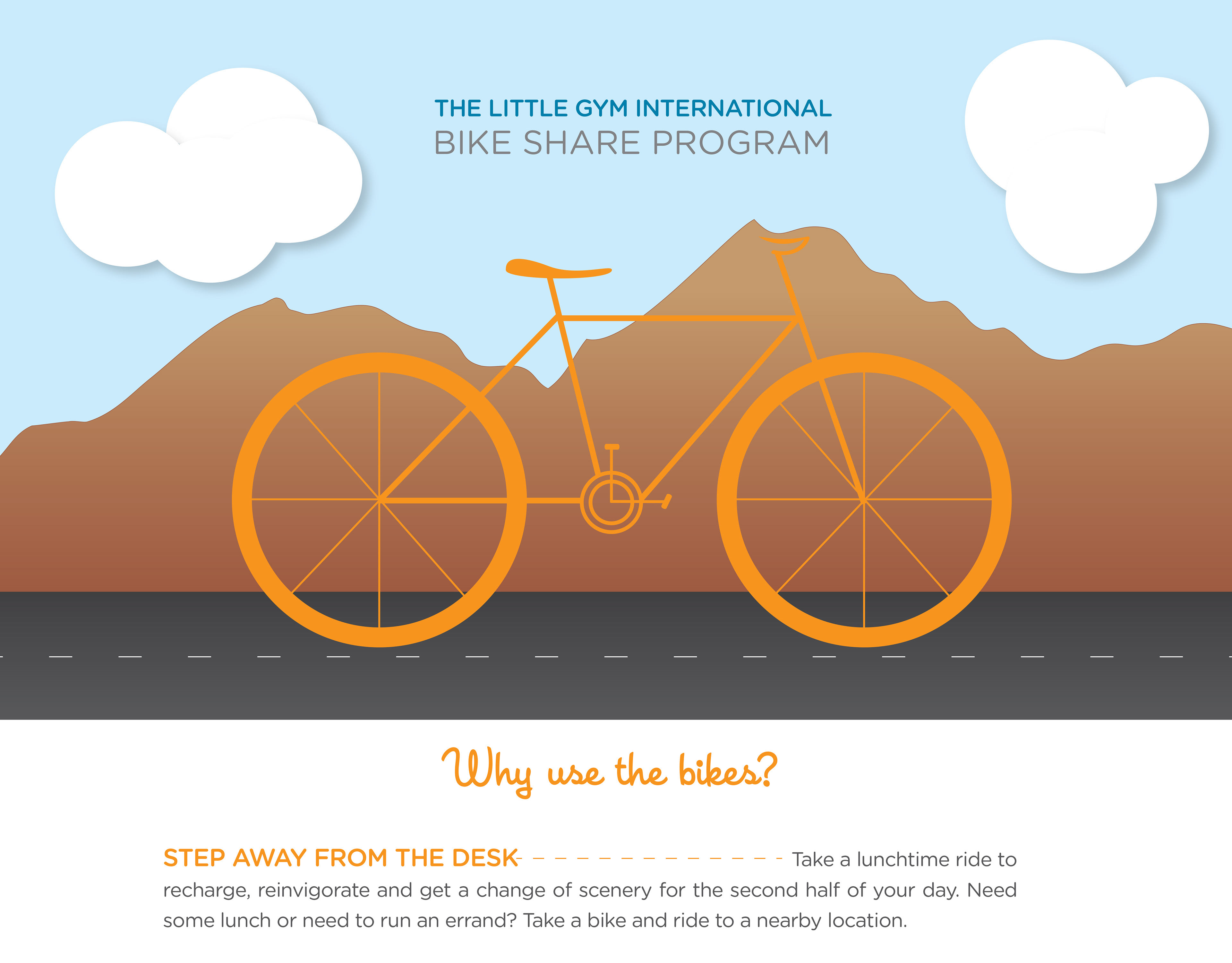 THE LITTLE GYM INTERNATIONAL
BIKE SHARE PROGRAM

Why use the bikes?

STEP AWAY FROM THE DESK Take a lunchtime ride to recharge, reinvigorate and get a change of scenery for the second half of your day. Need some lunch or need to run an errand? Take a bike and ride to a nearby location.